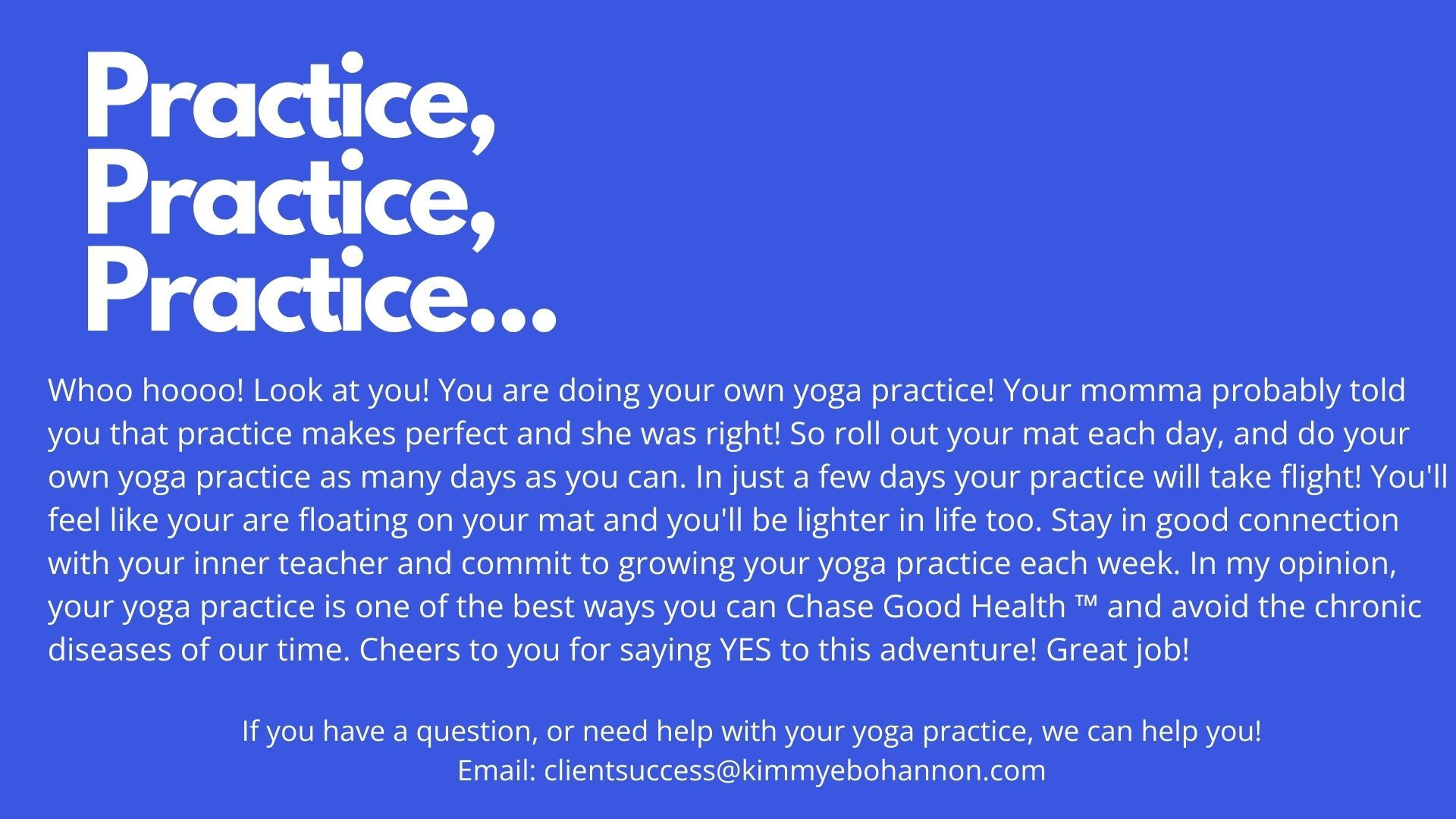 Practice, Practice, Practice...

Whoo hoooo! Look at you! You are doing your own yoga practice! Your momma probably told you that practice makes perfect and she was right! So roll out your mat each day, and do your own yoga practice as many days as you can. In just a few days your practice will take flight! You'll feel like your are floating on your mat and you'll be lighter in life too. Stay in good connection with your inner teacher and commit to growing your yoga practice each week. In my opinion, your yoga practice is one of the best ways you can Chase Good Health ™ and avoid the chronic diseases of our time. Cheers to you for saying YES to this adventure! Great job!

If you have a question, or need help with your yoga practice, we can help you!
Email: clientsuccess@kimmyebohannon.com